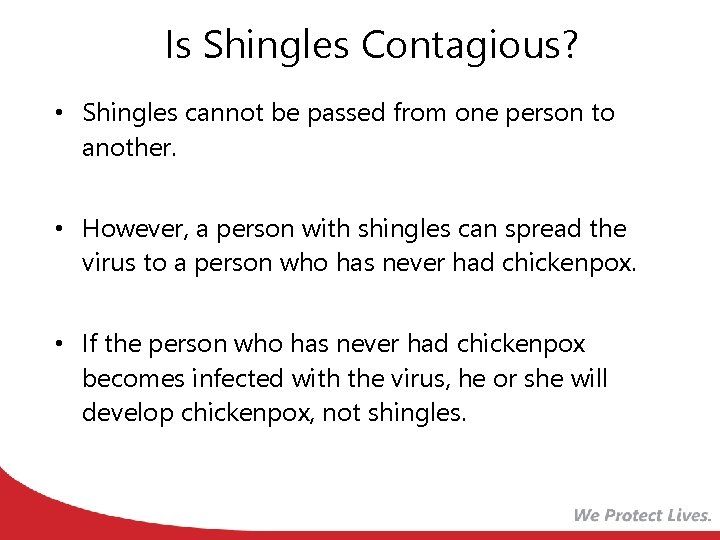 Is Shingles Contagious?

• Shingles cannot be passed from one person to another.

• However, a person with shingles can spread the virus to a person who has never had chickenpox.

• If the person who has never had chickenpox becomes infected with the virus, he or she will develop chickenpox, not shingles.

We Protect Lives.